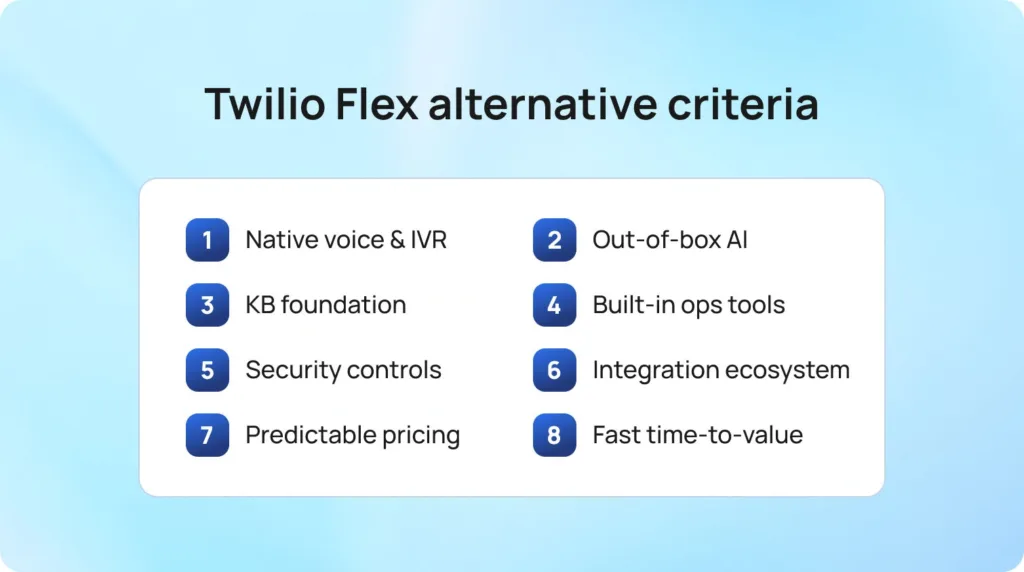 Twilio Flex alternative criteria

1 Native voice & IVR

2 Out-of-box AI

3 KB foundation

4 Built-in ops tools

5 Security controls

6 Integration ecosystem

7 Predictable pricing

8 Fast time-to-value